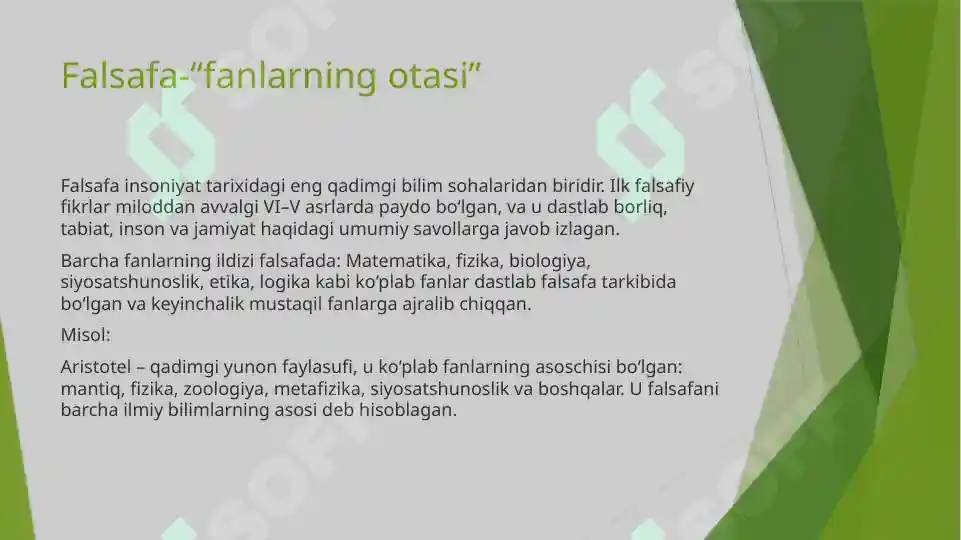 Falsafa-“fanlarning otasi”

Falsafa insoniyat tarixidagi eng qadimgi bilim sohalaridan biridir. Ilk falsafiy fikrlar miloddan avvalgi VI–V asrlarda paydo bo‘lgan, va u dastlab borliq, tabiat, inson va jamiyat haqidagi umumiy savollarga javob izlagan.

Barcha fanlarning ildizi falsafada: Matematika, fizika, biologiya, siyosatshunoslik, etika, logika kabi ko‘plab fanlar dastlab falsafa tarkibida bo‘lgan va keyinchalik mustaqil fanlarga ajralib chiqqan.

Misol:

Aristotel – qadimgi yunon faylasufi, u ko‘plab fanlarning asoschisi bo‘lgan: mantiq, fizika, zoologiya, metafizika, siyosatshunoslik va boshqalar. U falsafani barcha ilmiy bilimlarning asosi deb hisoblagan.

SOFT

SOFT

SOFT

SOFT